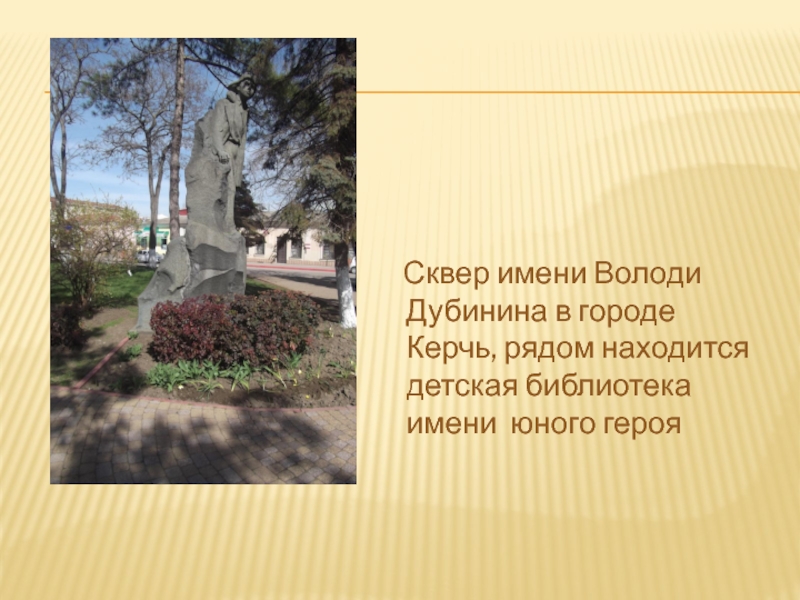 Сквер имени Володи Дубинина в городе Керчь, рядом находится детская библиотека имени юного героя